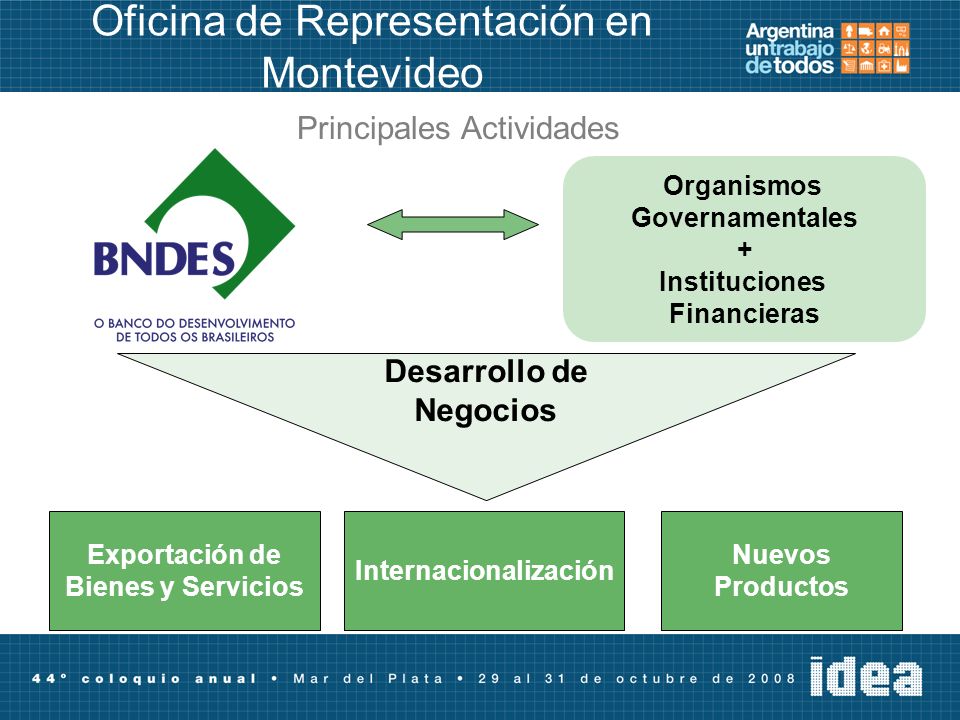 Oficina de Representación en Montevideo

Argentina un trabajo de todos

Principales Actividades

BNDES
O BANCO DO DESENVOLVIMENTO DE TODOS OS BRASILEIROS

Organismos Governamentales + Instituciones Financieras

Desarrollo de Negocios

Exportación de Bienes y Servicios

Internacionalización

Nuevos Productos

44° coloquio anual • Mar del Plata • 29 al 31 de octubre de 2008

idea